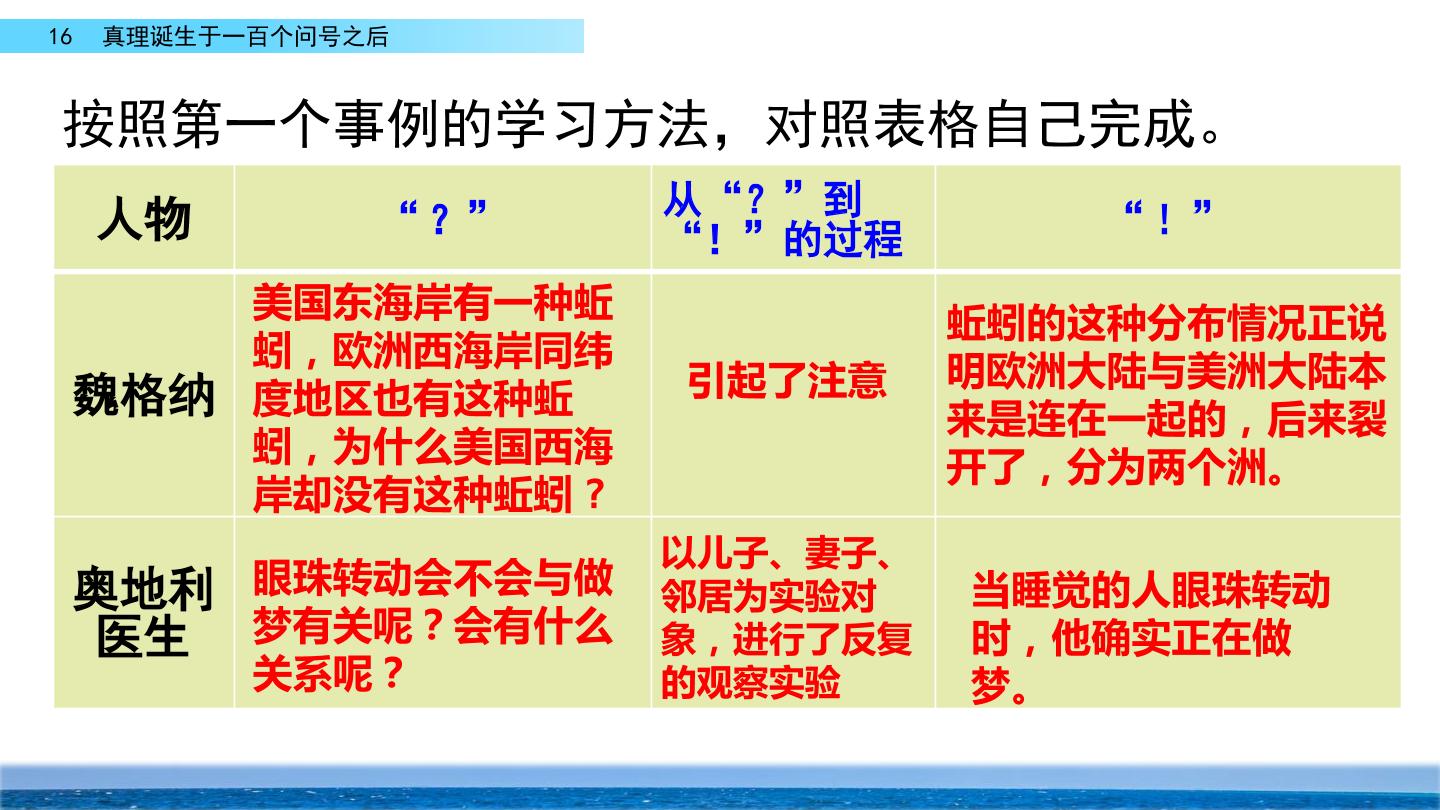 16　真理诞生于一百个问号之后

按照第一个事例的学习方法，对照表格自己完成。

| 人物 | “？” | 从“？”到“！”的过程 | “！” |
|---|---|---|---|
| 魏格纳 | 美国东海岸有一种蚯蚓，欧洲西海岸同纬度地区也有这种蚯蚓，为什么美国西海岸却没有这种蚯蚓？ | 引起了注意 | 蚯蚓的这种分布情况正说明欧洲大陆与美洲大陆本来是连在一起的，后来裂开了，分为两个洲。 |
| 奥地利医生 | 眼珠转动会不会与做梦有关呢？会有什么关系呢？ | 以儿子、妻子、邻居为实验对象，进行了反复的观察实验 | 当睡觉的人眼珠转动时，他确实正在做梦。 |